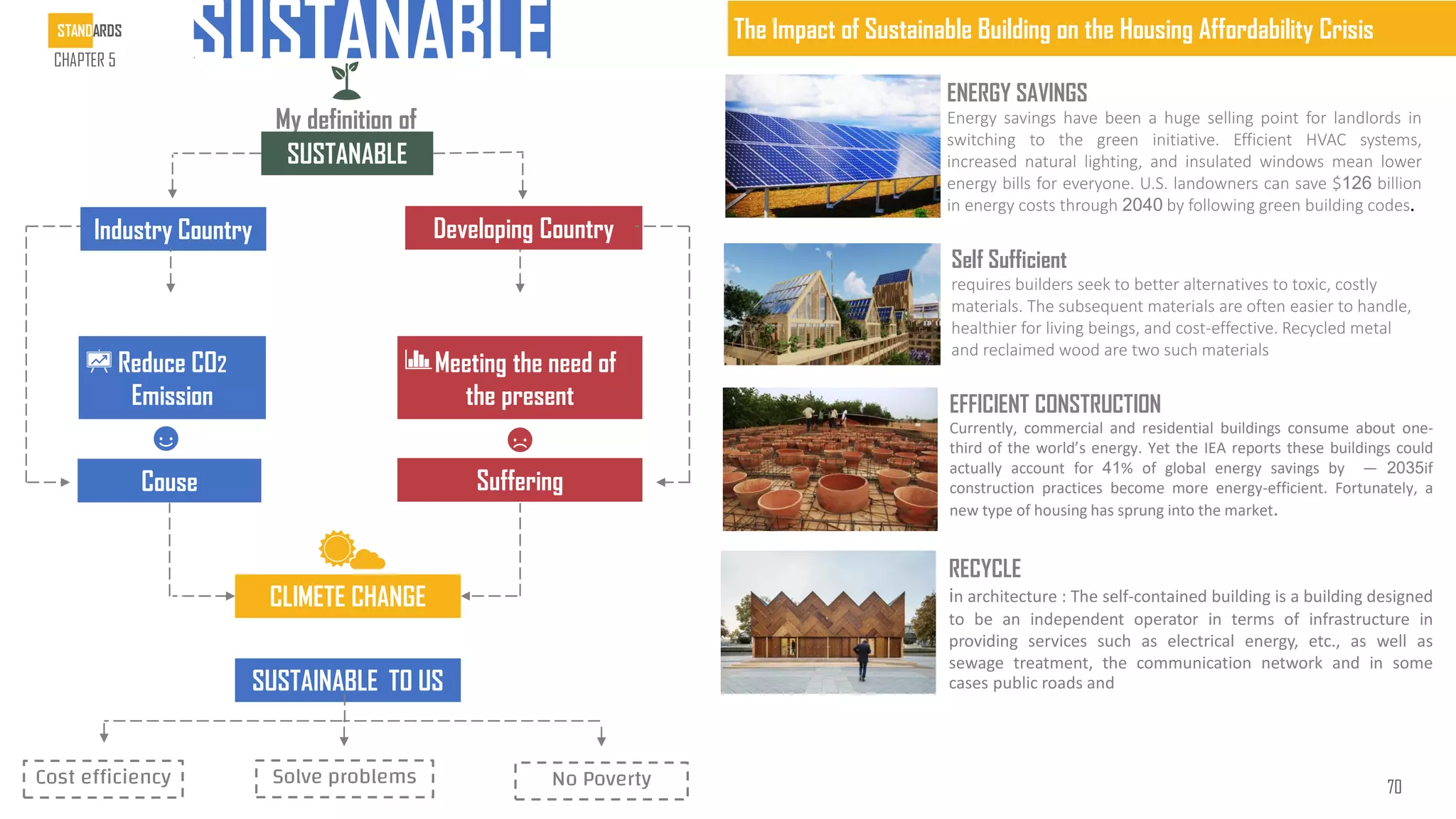 STANDARDS
CHAPTER 5

SUSTANABLE

My definition of
SUSTANABLE

Industry Country

Developing Country

Reduce CO2 Emission

Meeting the need of the present

Couse

Suffering

CLIMETE CHANGE

SUSTAINABLE TO US

Cost efficiency

Solve problems

No Poverty

The Impact of Sustainable Building on the Housing Affordability Crisis

ENERGY SAVINGS
Energy savings have been a huge selling point for landlords in switching to the green initiative. Efficient HVAC systems, increased natural lighting, and insulated windows mean lower energy bills for everyone. U.S. landowners can save $126 billion in energy costs through 2040 by following green building codes.

Self Sufficient
requires builders seek to better alternatives to toxic, costly materials. The subsequent materials are often easier to handle, healthier for living beings, and cost-effective. Recycled metal and reclaimed wood are two such materials

EFFICIENT CONSTRUCTION
Currently, commercial and residential buildings consume about one-third of the world's energy. Yet the IEA reports these buildings could actually account for 41% of global energy savings by — 2035if construction practices become more energy-efficient. Fortunately, a new type of housing has sprung into the market.

RECYCLE
in architecture : The self-contained building is a building designed to be an independent operator in terms of infrastructure in providing services such as electrical energy, etc., as well as sewage treatment, the communication network and in some cases public roads and

70